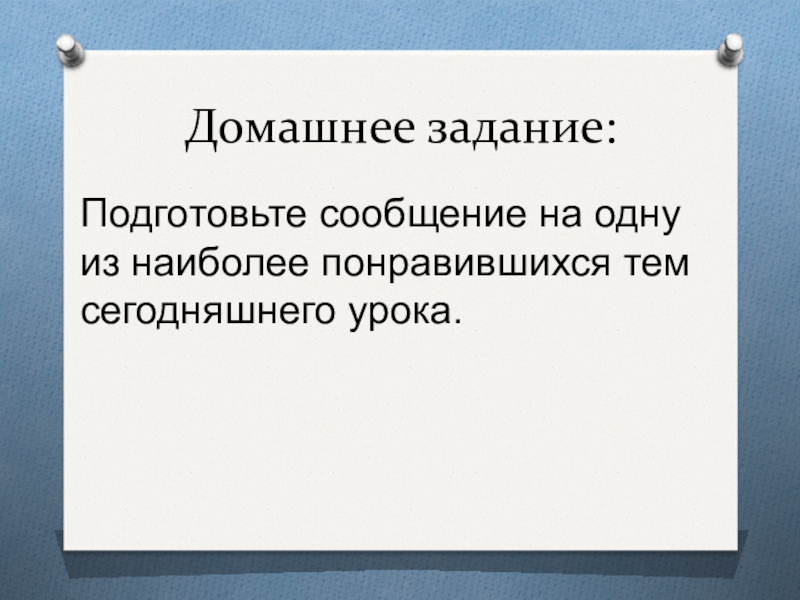 Домашнее задание:

Подготовьте сообщение на одну из наиболее понравившихся тем сегодняшнего урока.